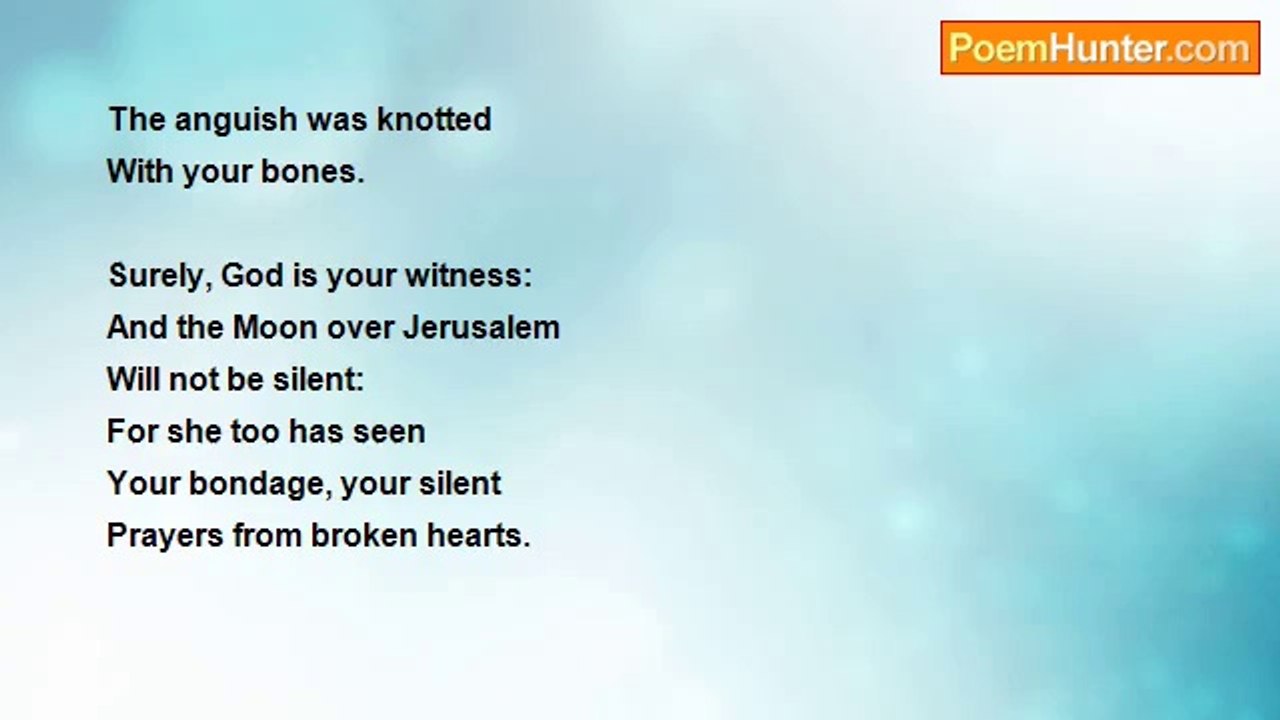 PoemHunter.com

The anguish was knotted
With your bones.

Surely, God is your witness:
And the Moon over Jerusalem
Will not be silent:
For she too has seen
Your bondage, your silent
Prayers from broken hearts.